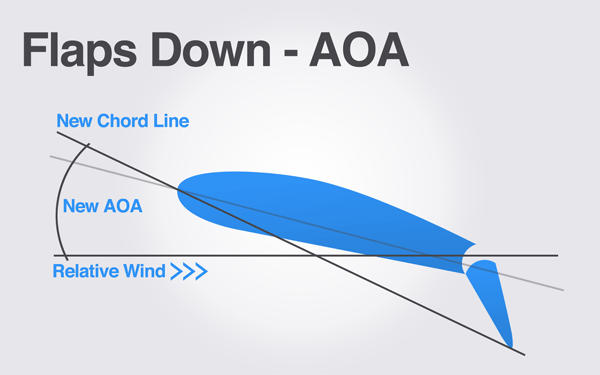 Flaps Down - AOA

New Chord Line

New AOA

Relative Wind >>>